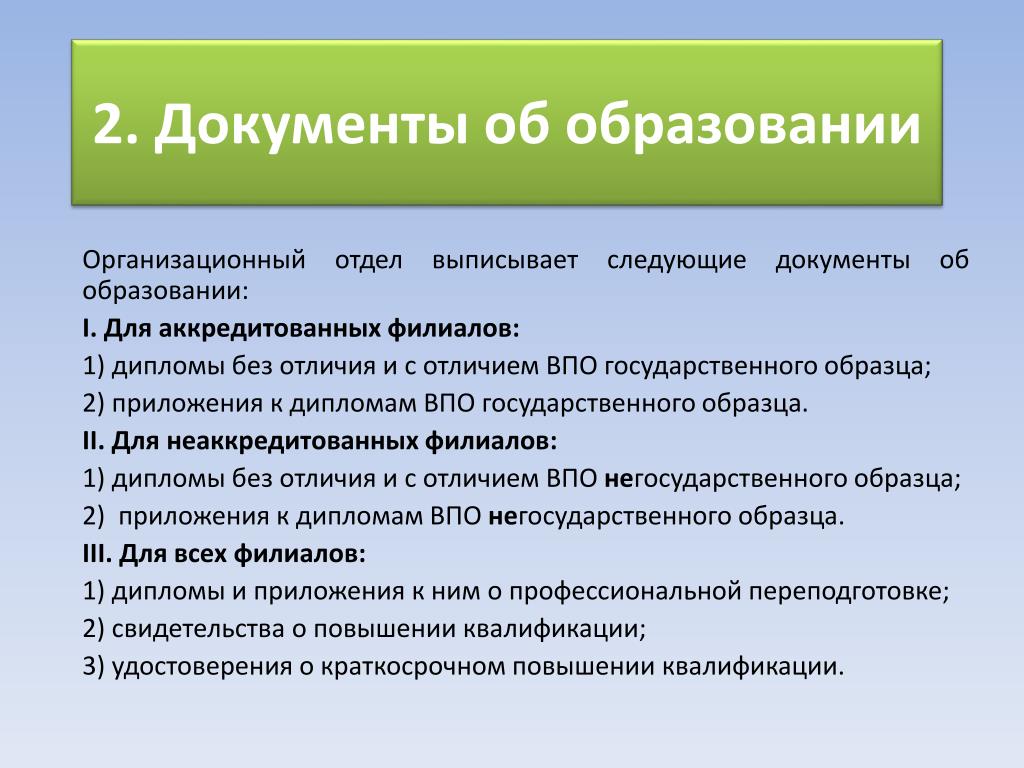 2. Документы об образовании

Организационный отдел выписывает следующие документы об образовании:

I. Для аккредитованных филиалов:

1) дипломы без отличия и с отличием ВПО государственного образца;

2) приложения к дипломам ВПО государственного образца.

II. Для неаккредитованных филиалов:

1) дипломы без отличия и с отличием ВПО негосударственного образца;

2) приложения к дипломам ВПО негосударственного образца.

III. Для всех филиалов:

1) дипломы и приложения к ним о профессиональной переподготовке;

2) свидетельства о повышении квалификации;

3) удостоверения о краткосрочном повышении квалификации.